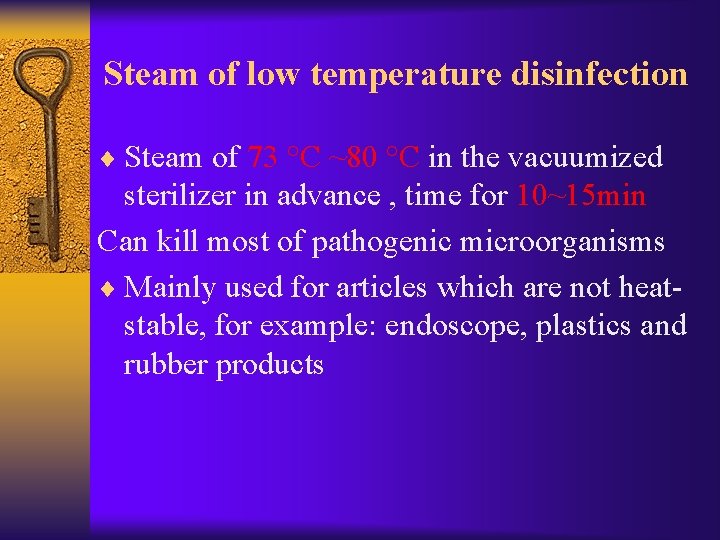 Steam of low temperature disinfection

♦ Steam of 73 °C ~80 °C in the vacuumized sterilizer in advance , time for 10~15min

Can kill most of pathogenic microorganisms

♦ Mainly used for articles which are not heat-stable, for example: endoscope, plastics and rubber products